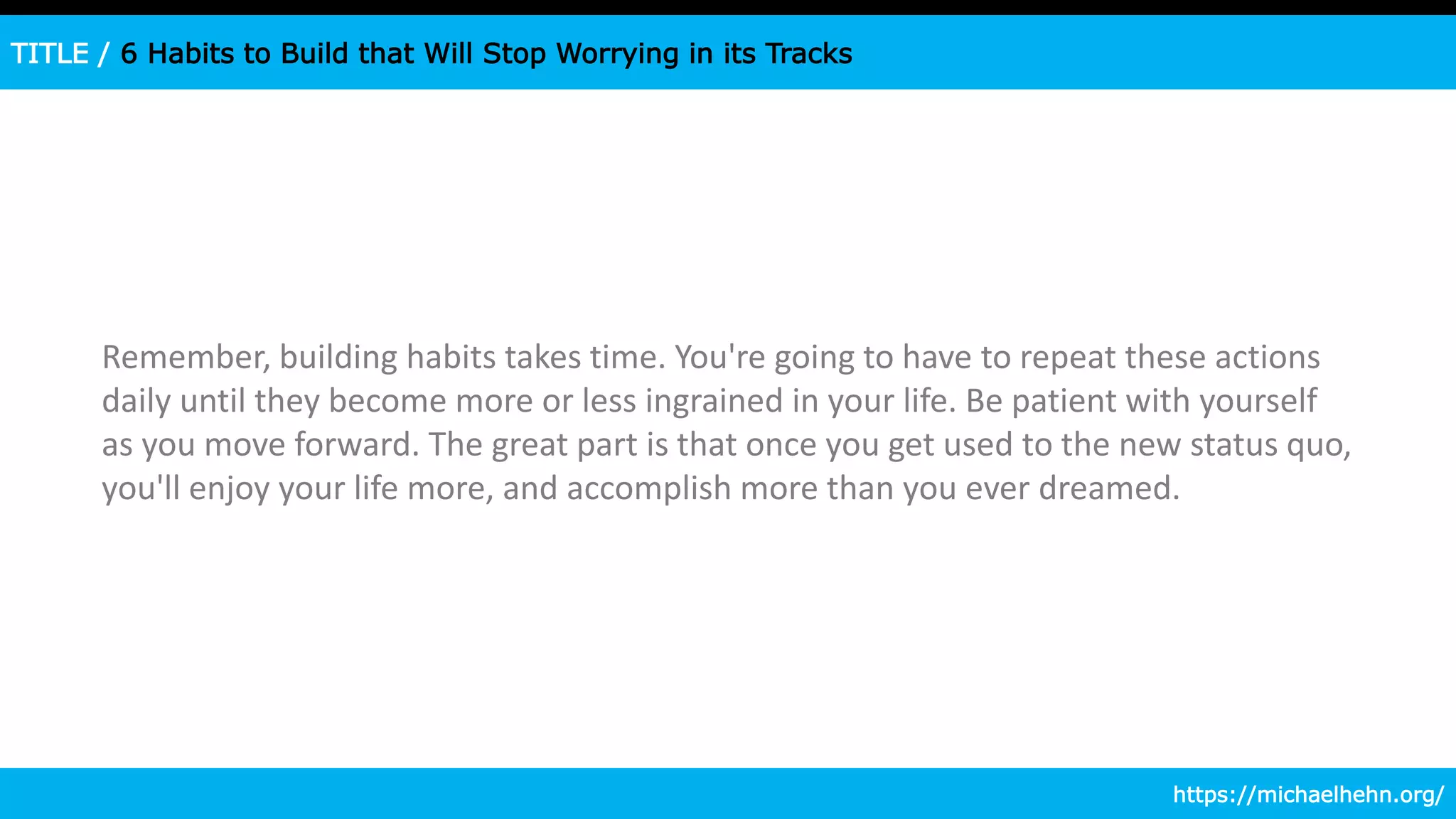 TITLE / 6 Habits to Build that Will Stop Worrying in its Tracks

Remember, building habits takes time. You're going to have to repeat these actions daily until they become more or less ingrained in your life. Be patient with yourself as you move forward. The great part is that once you get used to the new status quo, you'll enjoy your life more, and accomplish more than you ever dreamed.

https://michaelhehn.org/